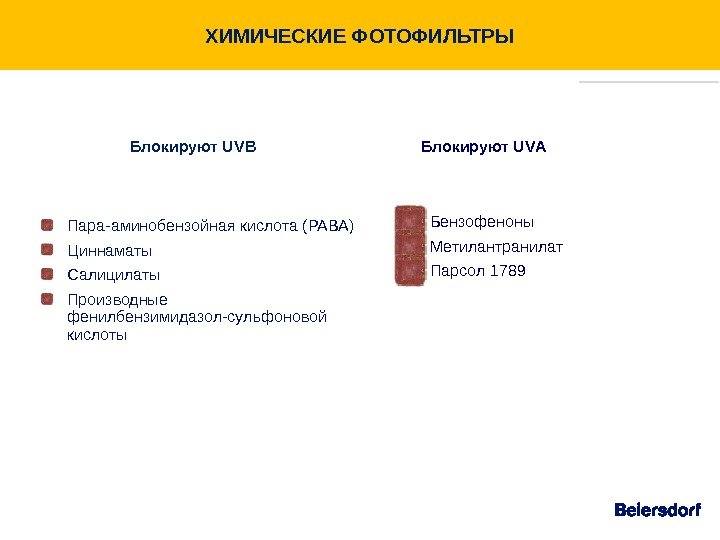 ХИМИЧЕСКИЕ ФОТОФИЛЬТРЫ

Блокируют UVB

Пара-аминобензойная кислота (PABA)
Циннаматы
Салицилаты
Производные фенилбензимидазол-сульфоновой кислоты

Блокируют UVA

Бензофеноны
Метилантранилат
Парсол 1789

Beiersdorf